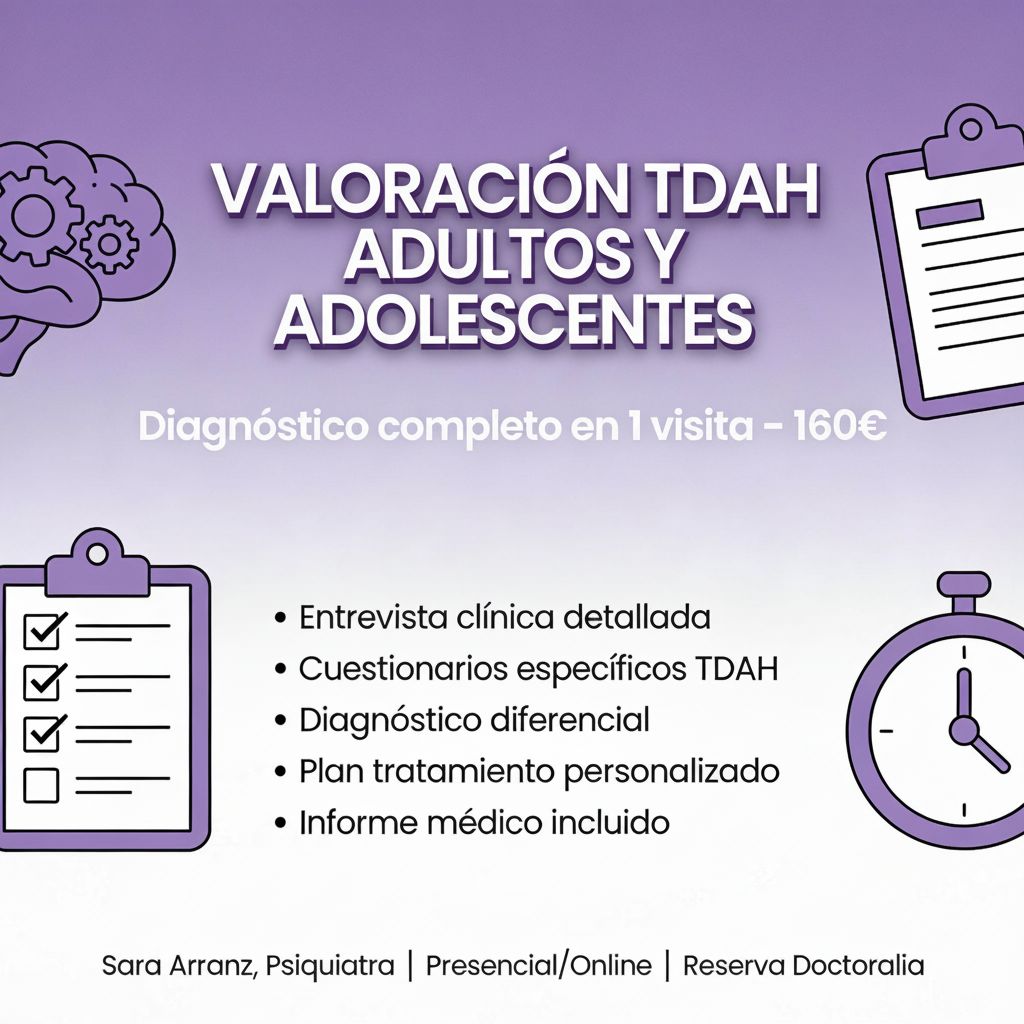 VALORACIÓN TDAH ADULTOS Y ADOLESCENTES

Diagnóstico completo en 1 visita - 160€

• Entrevista clínica detallada
• Cuestionarios específicos TDAH
• Diagnóstico diferencial
• Plan tratamiento personalizado
• Informe médico incluido

Sara Arranz, Psiquiatra | Presencial/Online | Reserva Doctoralia